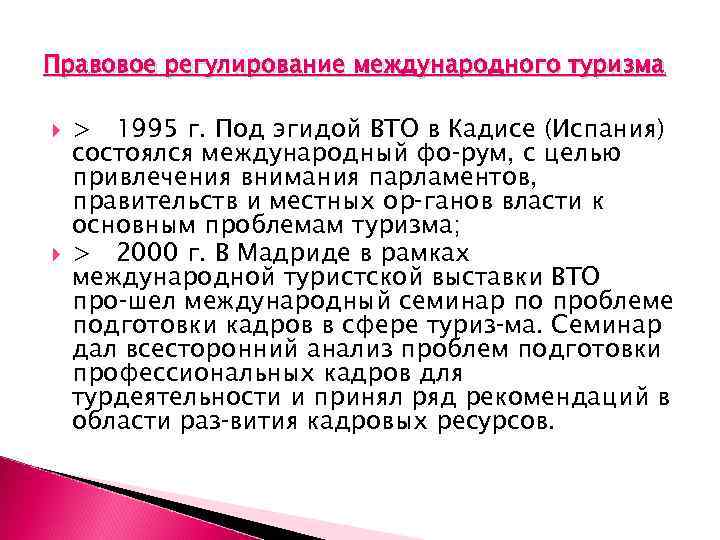 Правовое регулирование международного туризма

> 1995 г. Под эгидой ВТО в Кадисе (Испания) состоялся международный фо-рум, с целью привлечения внимания парламентов, правительств и местных ор-ганов власти к основным проблемам туризма;

> 2000 г. В Мадриде в рамках международной туристской выставки ВТО про-шел международный семинар по проблеме подготовки кадров в сфере туриз-ма. Семинар дал всесторонний анализ проблем подготовки профессиональных кадров для турдеятельности и принял ряд рекомендаций в области раз-вития кадровых ресурсов.